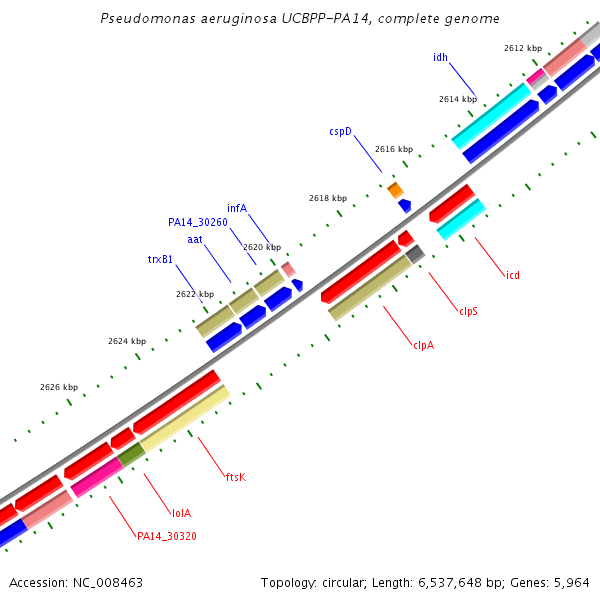 Pseudomonas aeruginosa UCBPP-PA14, complete genome

2612 kbp
idh
2614 kbp
cspD
2616 kbp
2618 kbp
infA
PA14_30260
aat
2620 kbp
trxB1
2622 kbp
2624 kbp
2626 kbp
icd
clpS
clpA
ftsK
lolA
PA14_30320

Accession: NC_008463

Topology: circular; Length: 6,537,648 bp; Genes: 5,964